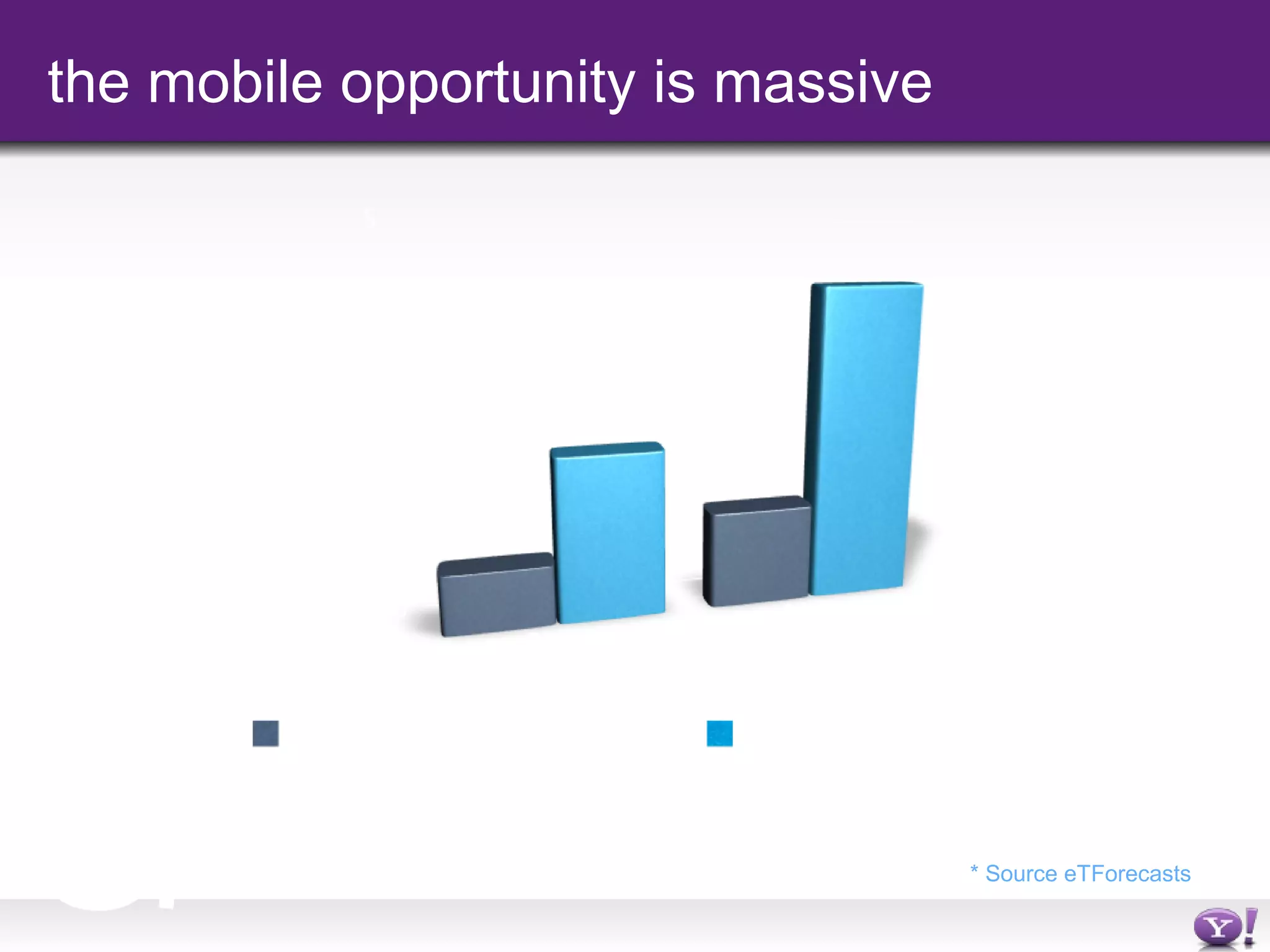 the mobile opportunity is massive

* Source eTForecasts

Y!